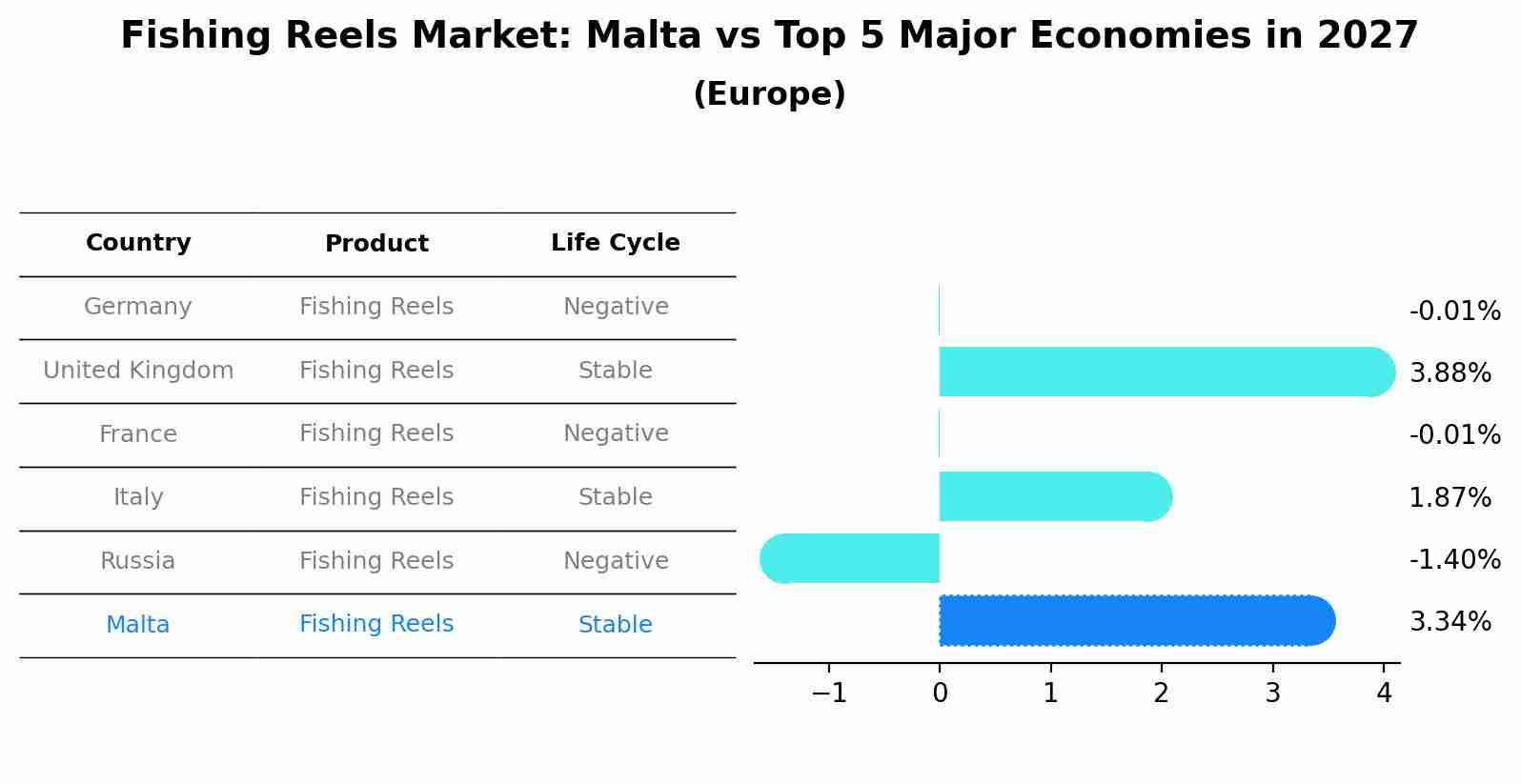 Fishing Reels Market: Malta vs Top 5 Major Economies in 2027
(Europe)

| Country | Product | Life Cycle |
|---|---|---|
| Germany | Fishing Reels | Negative |
| United Kingdom | Fishing Reels | Stable |
| France | Fishing Reels | Negative |
| Italy | Fishing Reels | Stable |
| Russia | Fishing Reels | Negative |
| Malta | Fishing Reels | Stable |

-0.01%
3.88%
-0.01%
1.87%
-1.40%
3.34%

−1 0 1 2 3 4